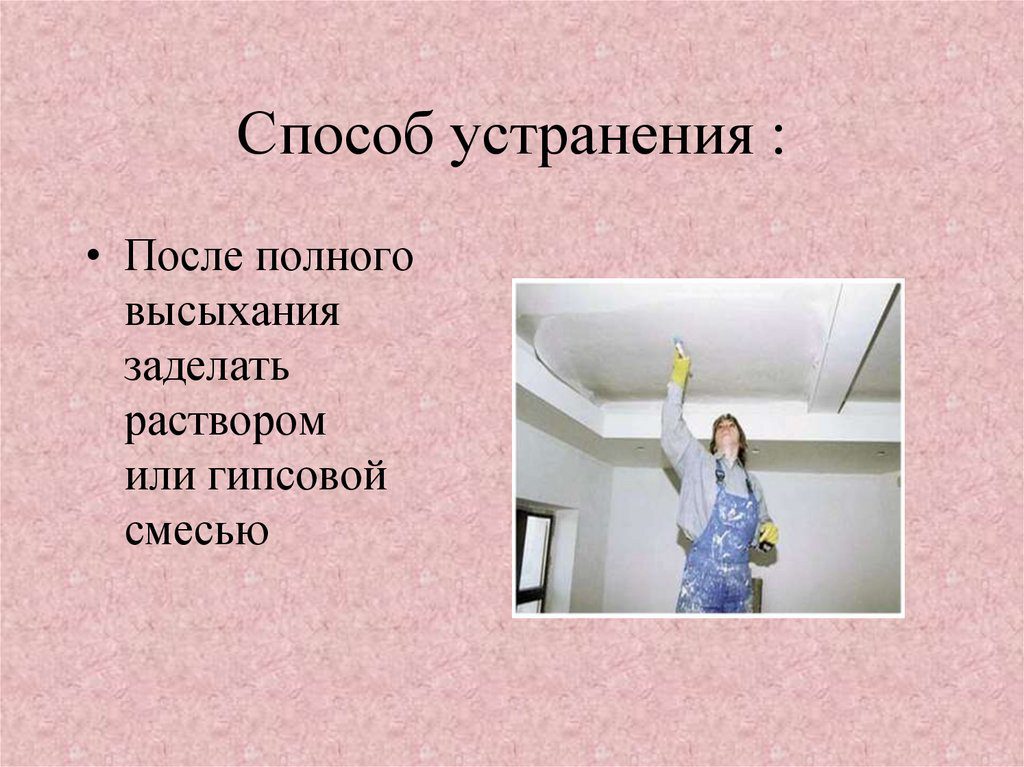 Способ устранения :

• После полного высыхания заделать раствором или гипсовой смесью